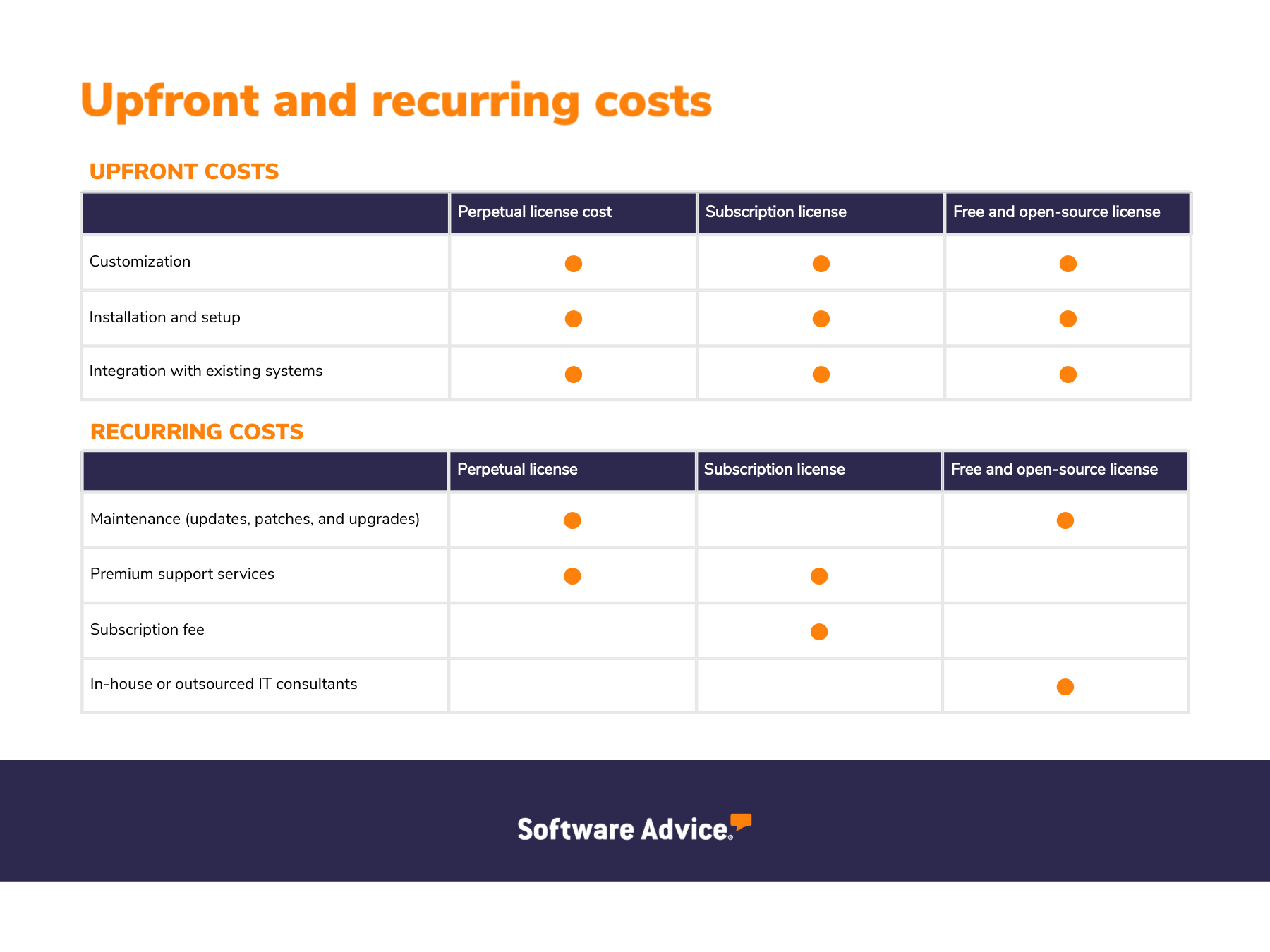 Upfront and recurring costs

UPFRONT COSTS

| | Perpetual license cost | Subscription license | Free and open-source license |
|---|---|---|---|
| Customization | ● | ● | ● |
| Installation and setup | ● | ● | ● |
| Integration with existing systems | ● | ● | ● |

RECURRING COSTS

| | Perpetual license | Subscription license | Free and open-source license |
|---|---|---|---|
| Maintenance (updates, patches, and upgrades) | ● | | ● |
| Premium support services | ● | ● | |
| Subscription fee | | ● | |
| In-house or outsourced IT consultants | | | ● |

Software Advice®